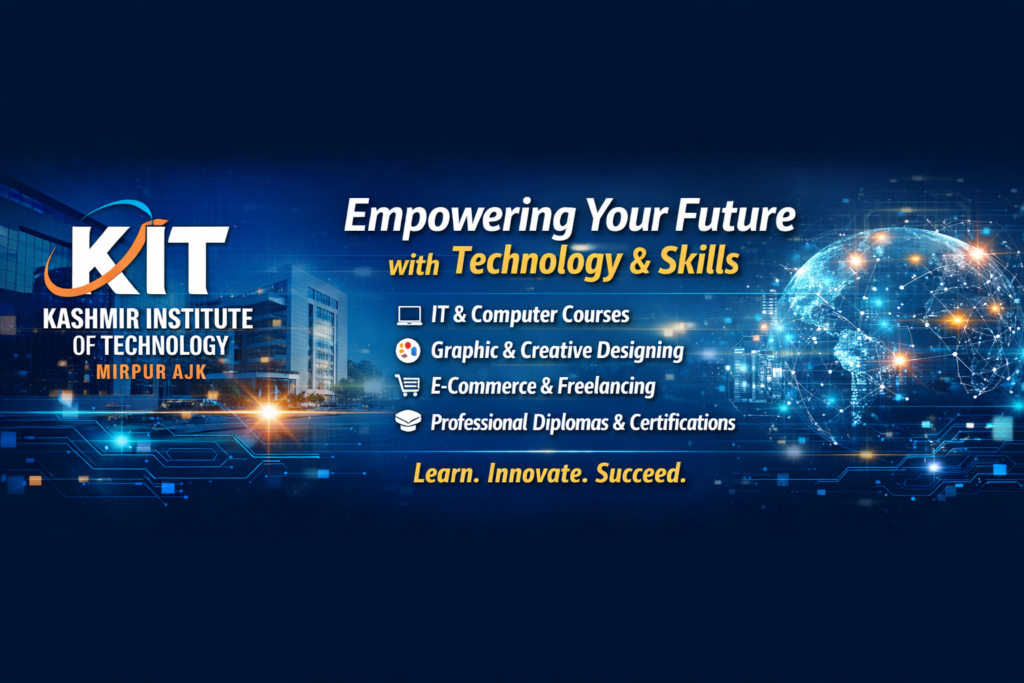 KIT
KASHMIR INSTITUTE OF TECHNOLOGY
MIRPUR AJK

Empowering Your Future with Technology & Skills

IT & Computer Courses
Graphic & Creative Designing
E-Commerce & Freelancing
Professional Diplomas & Certifications

Learn. Innovate. Succeed.